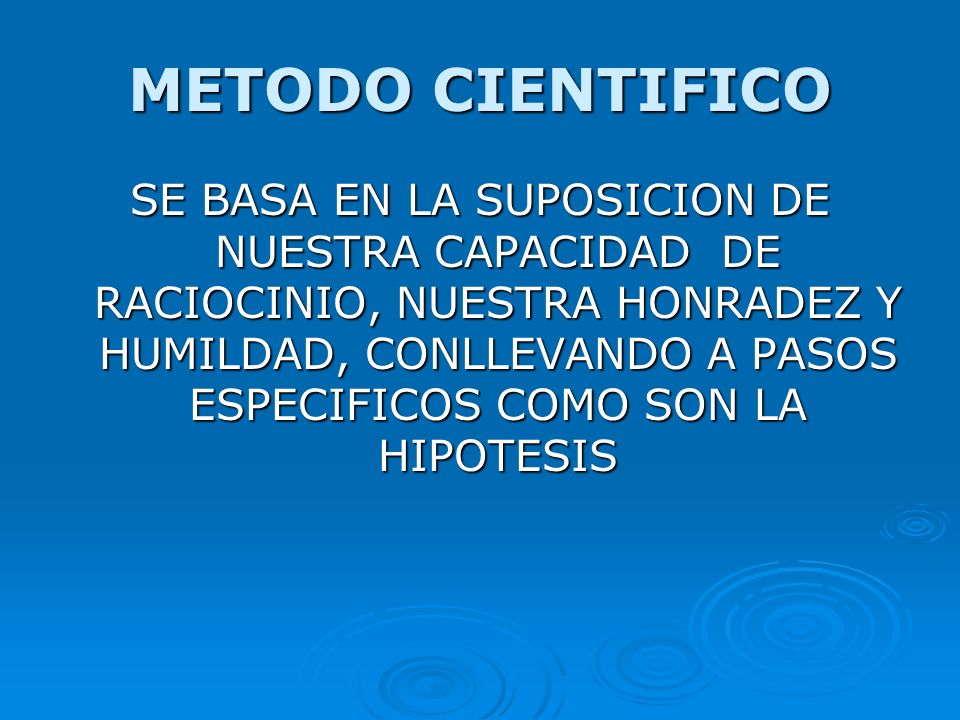 METODO CIENTIFICO

SE BASA EN LA SUPOSICION DE NUESTRA CAPACIDAD DE RACIOCINIO, NUESTRA HONRADEZ Y HUMILDAD, CONLLEVANDO A PASOS ESPECIFICOS COMO SON LA HIPOTESIS